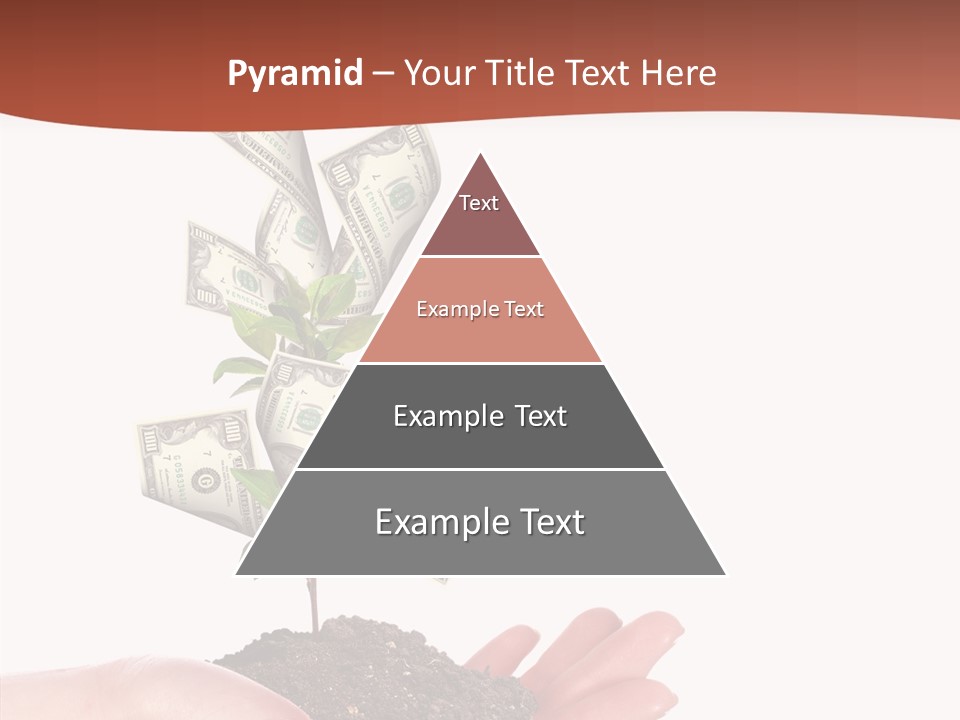 Pyramid – Your Title Text Here

Text

Example Text

Example Text

Example Text